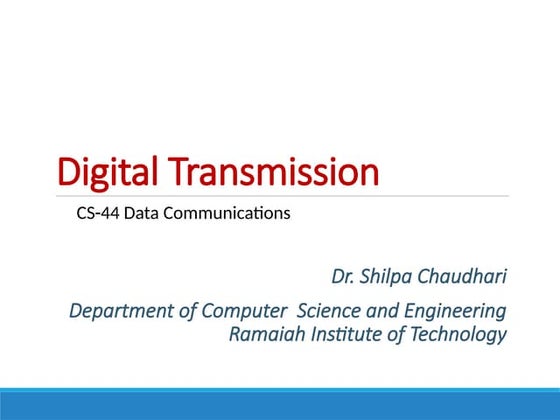 Digital Transmission

CS-44 Data Communications

Dr. Shilpa Chaudhari

Department of Computer Science and Engineering
Ramaiah Institute of Technology